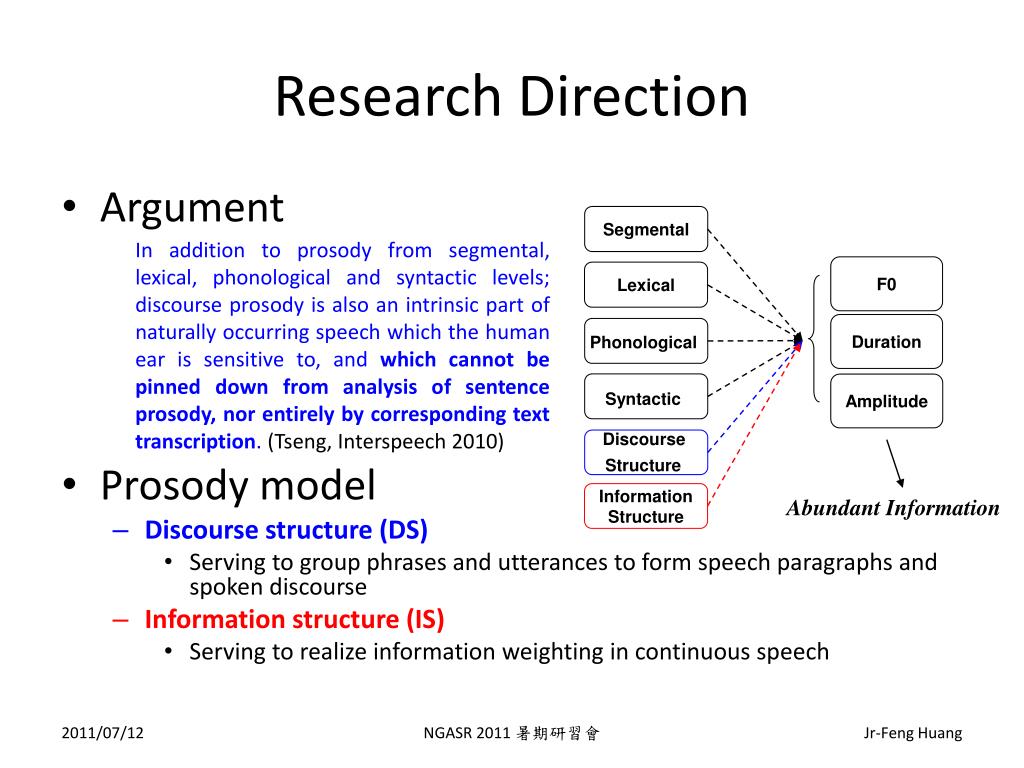 Research Direction

• Argument

In addition to prosody from segmental, lexical, phonological and syntactic levels; discourse prosody is also an intrinsic part of naturally occurring speech which the human ear is sensitive to, and which cannot be pinned down from analysis of sentence prosody, nor entirely by corresponding text transcription. (Tseng, Interspeech 2010)

Segmental
Lexical
Phonological
Syntactic
Discourse Structure
Information Structure

F0
Duration
Amplitude

Abundant Information

• Prosody model
– Discourse structure (DS)
• Serving to group phrases and utterances to form speech paragraphs and spoken discourse
– Information structure (IS)
• Serving to realize information weighting in continuous speech

2011/07/12
NGASR 2011 暑期研習會
Jr-Feng Huang